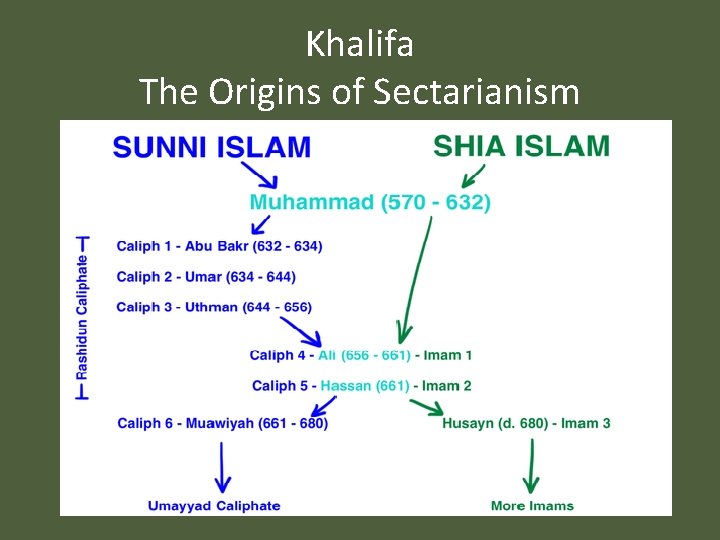 Khalifa
The Origins of Sectarianism

SUNNI ISLAM

SHIA ISLAM

Muhammad (570 - 632)

Rashidun Caliphate

Caliph 1 - Abu Bakr (632 - 634)

Caliph 2 - Umar (634 - 644)

Caliph 3 - Uthman (644 - 656)

Caliph 4 - Ali (656 - 661) - Imam 1

Caliph 5 - Hassan (661) - Imam 2

Caliph 6 - Muawiyah (661 - 680)

Husayn (d. 680) - Imam 3

Umayyad Caliphate

More Imams